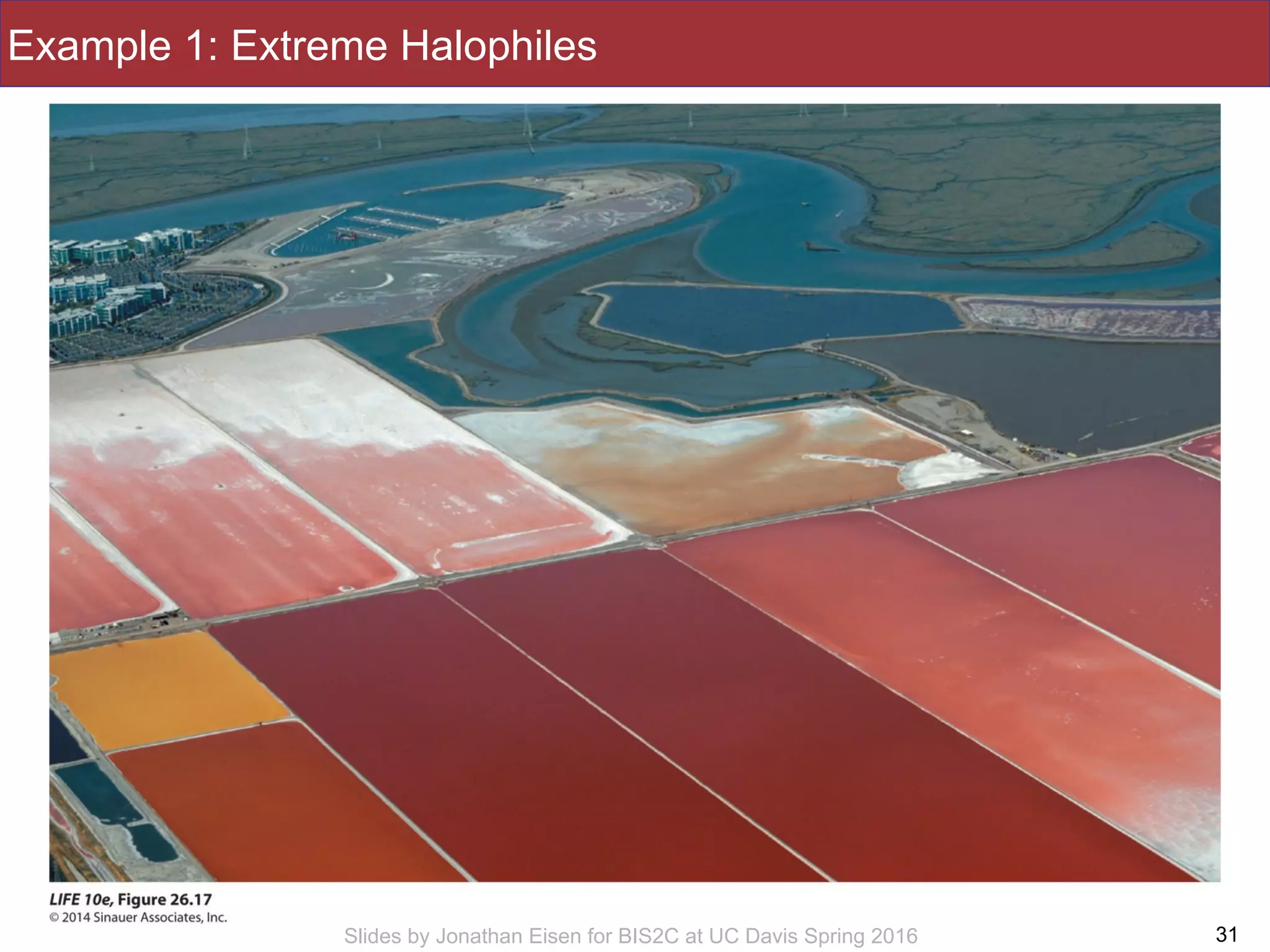 Example 1: Extreme Halophiles

LIFE 10e, Figure 26.17
© 2014 Sinauer Associates, Inc.

Slides by Jonathan Eisen for BIS2C at UC Davis Spring 2016

31